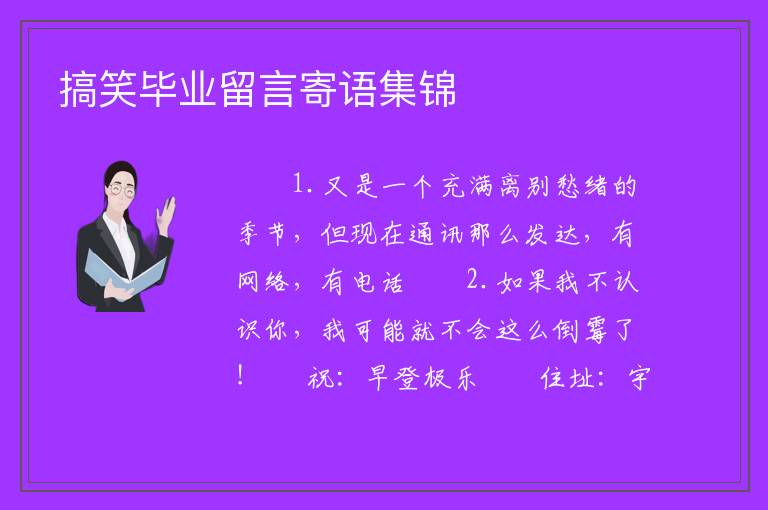 搞笑毕业留言寄语集锦

1. 又是一个充满离别愁绪的季节，但现在通讯那么发达，有网络，有电话　　2. 如果我不认识你，我可能就不会这么倒霉了！　　祝：早登极乐　　住址：宇